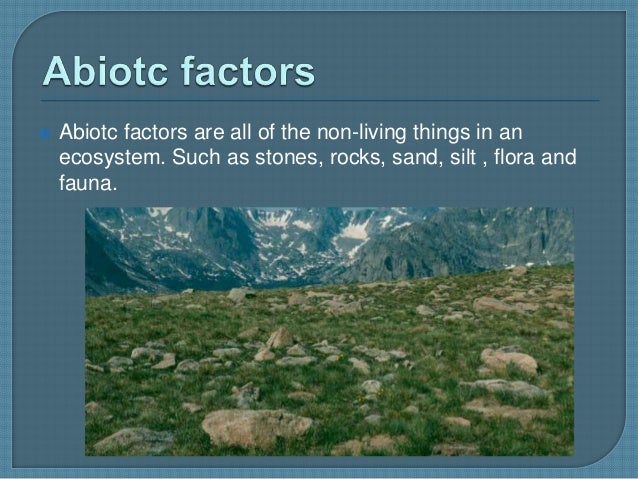 Abiotc factors

Abiotc factors are all of the non-living things in an ecosystem. Such as stones, rocks, sand, silt , flora and fauna.